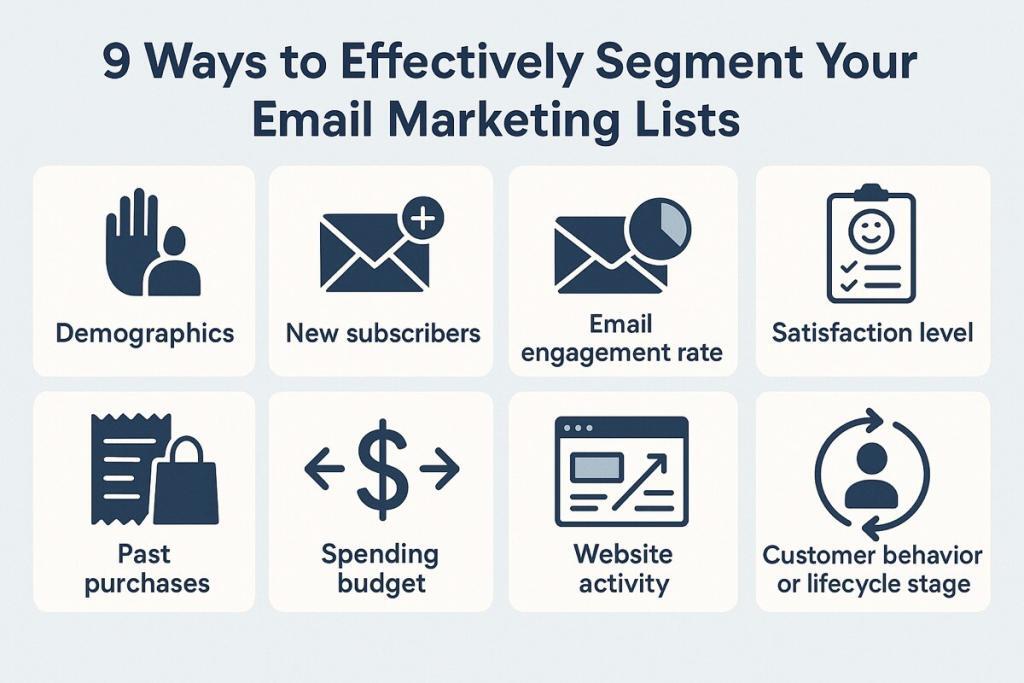 9 Ways to Effectively Segment Your Email Marketing Lists

Demographics

New subscribers

Email engagement rate

Satisfaction level

Past purchases

Spending budget

Website activity

Customer behavior or lifecycle stage